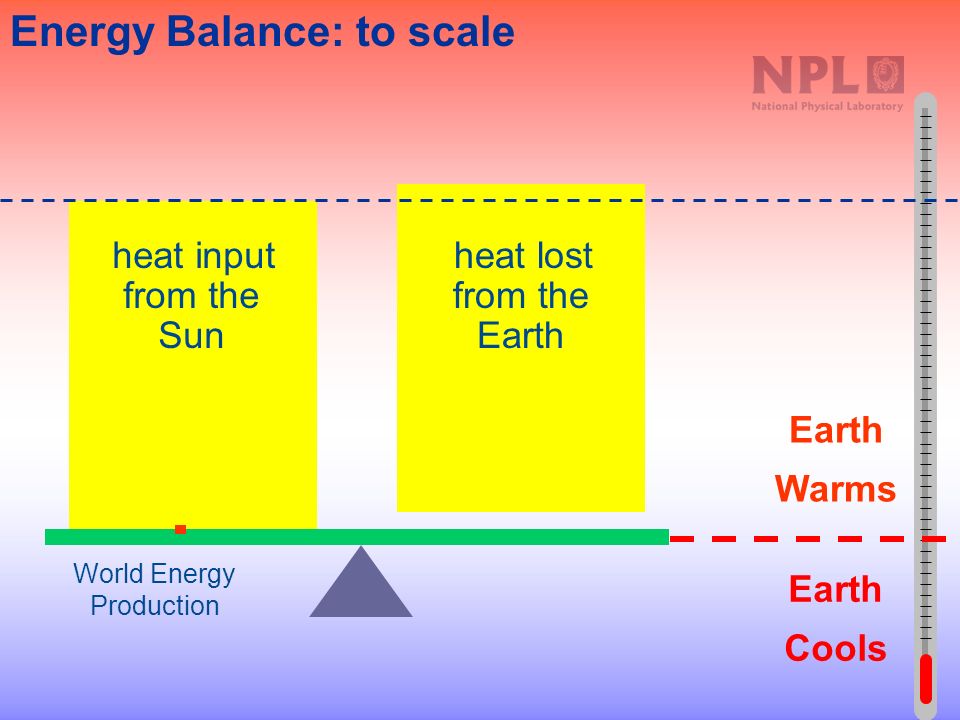 Energy Balance: to scale

NPL
National Physical Laboratory

heat input from the Sun

heat lost from the Earth

Earth Warms

World Energy Production

Earth Cools